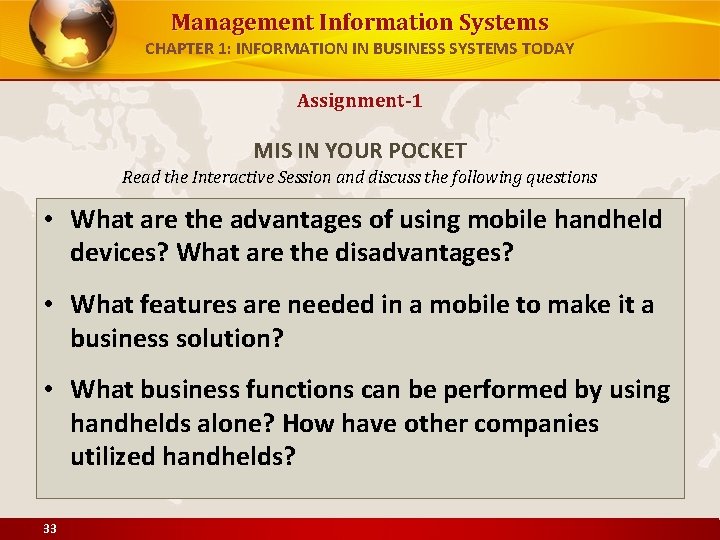 Management Information Systems
CHAPTER 1: INFORMATION IN BUSINESS SYSTEMS TODAY

Assignment-1

MIS IN YOUR POCKET
Read the Interactive Session and discuss the following questions

• What are the advantages of using mobile handheld devices? What are the disadvantages?

• What features are needed in a mobile to make it a business solution?

• What business functions can be performed by using handhelds alone? How have other companies utilized handhelds?

33